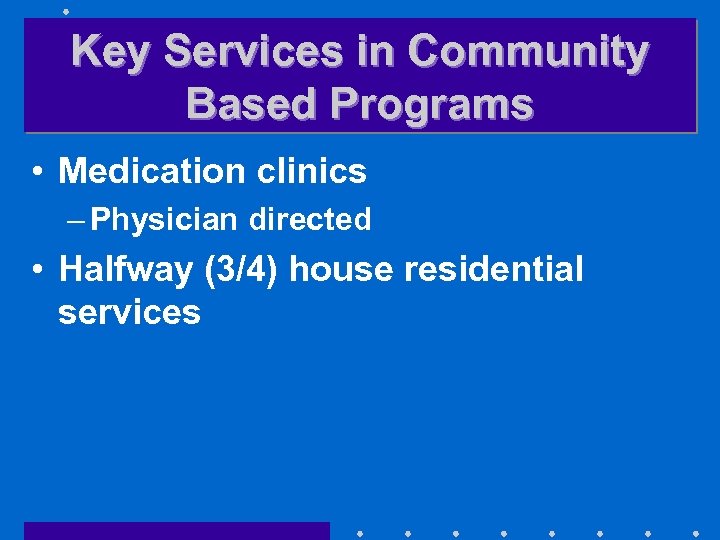 Key Services in Community Based Programs

• Medication clinics
– Physician directed
• Halfway (3/4) house residential services